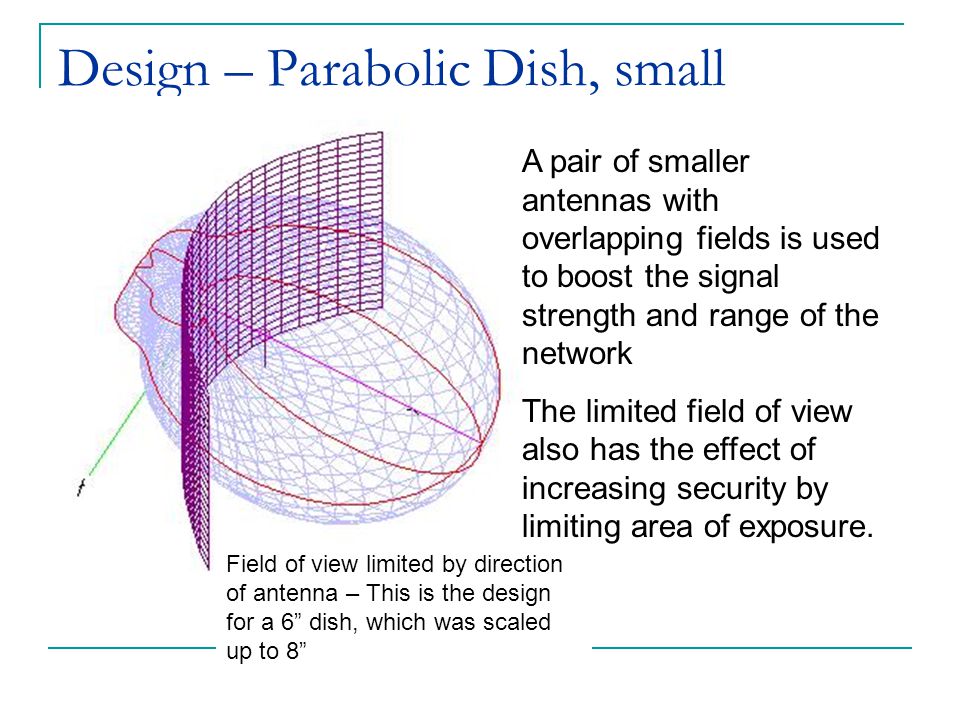 Design – Parabolic Dish, small

A pair of smaller antennas with overlapping fields is used to boost the signal strength and range of the network

The limited field of view also has the effect of increasing security by limiting area of exposure.

Field of view limited by direction of antenna – This is the design for a 6” dish, which was scaled up to 8”